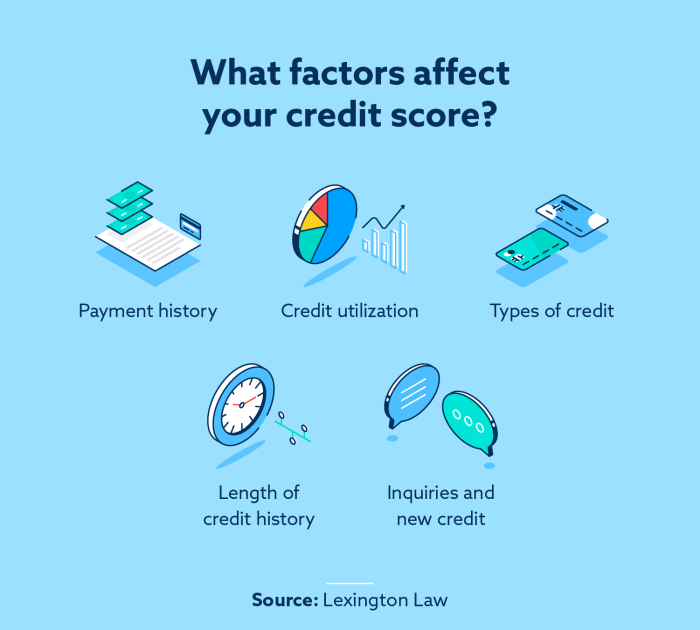 What factors affect your credit score?

Payment history

Credit utilization

Types of credit

Length of credit history

Inquiries and new credit

Source: Lexington Law